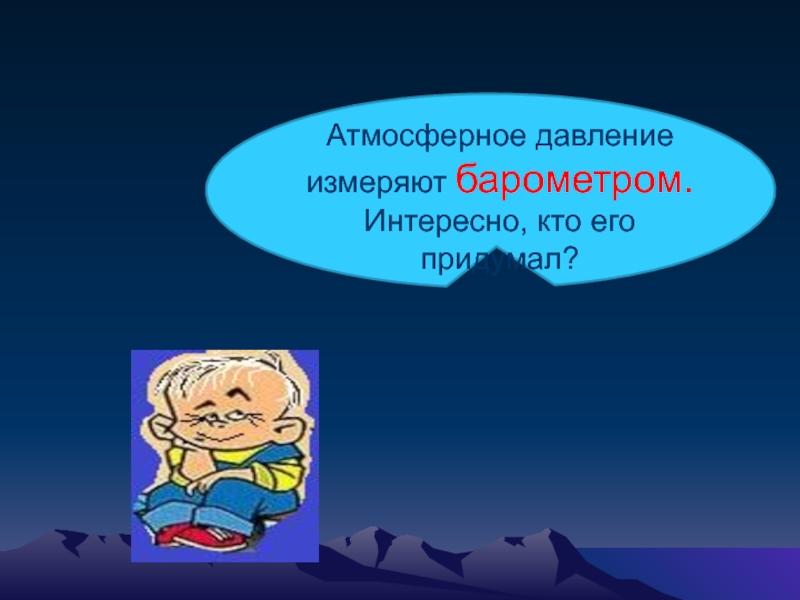 Атмосферное давление измеряют барометром. Интересно, кто его придумал?